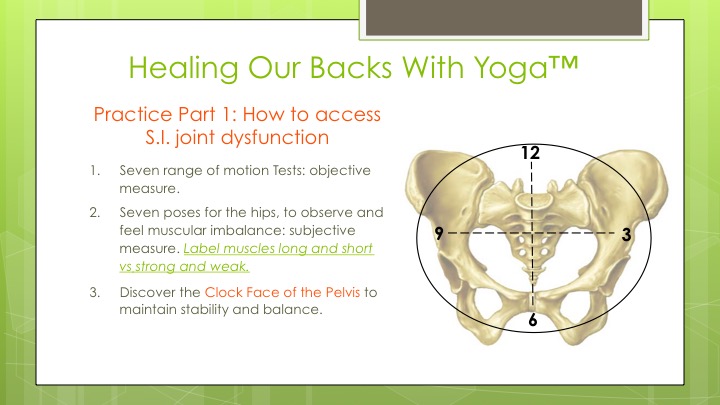 Healing Our Backs With Yoga™

Practice Part 1: How to access S.I. joint dysfunction

1. Seven range of motion Tests: objective measure.

2. Seven poses for the hips, to observe and feel muscular imbalance: subjective measure. Label muscles long and short vs strong and weak.

3. Discover the Clock Face of the Pelvis to maintain stability and balance.

12

9

3

6